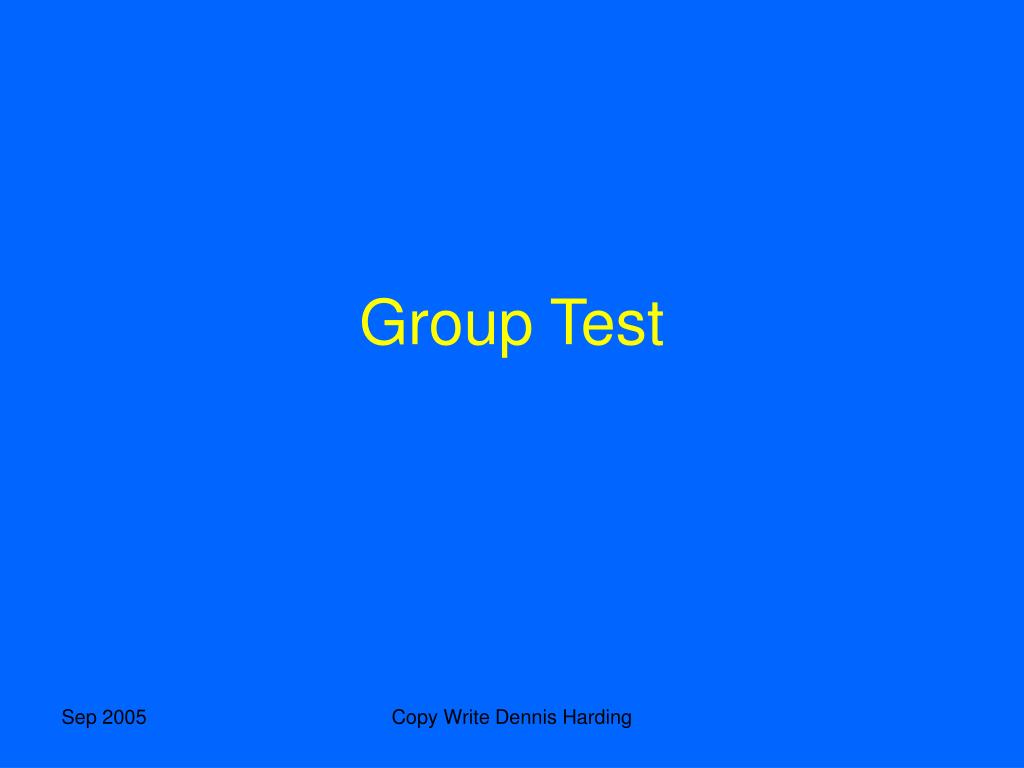 Group Test

Sep 2005

Copy Write Dennis Harding